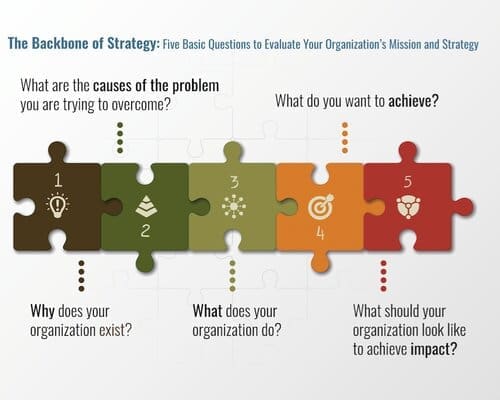 The Backbone of Strategy: Five Basic Questions to Evaluate Your Organization's Mission and Strategy

What are the causes of the problem you are trying to overcome?

What do you want to achieve?

1

2

3

4

5

Why does your organization exist?

What does your organization do?

What should your organization look like to achieve impact?